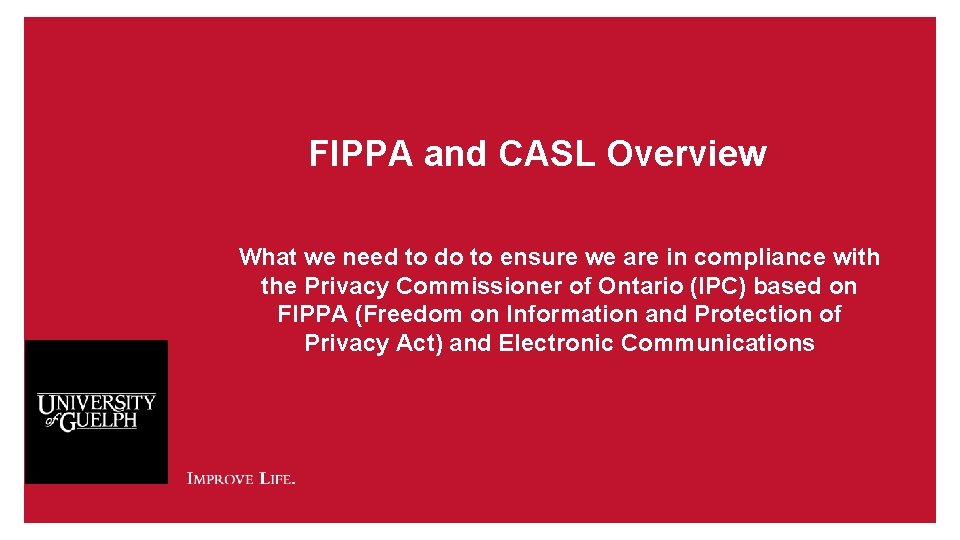 FIPPA and CASL Overview

What we need to do to ensure we are in compliance with the Privacy Commissioner of Ontario (IPC) based on FIPPA (Freedom on Information and Protection of Privacy Act) and Electronic Communications

UNIVERSITY of GUELPH

IMPROVE LIFE.